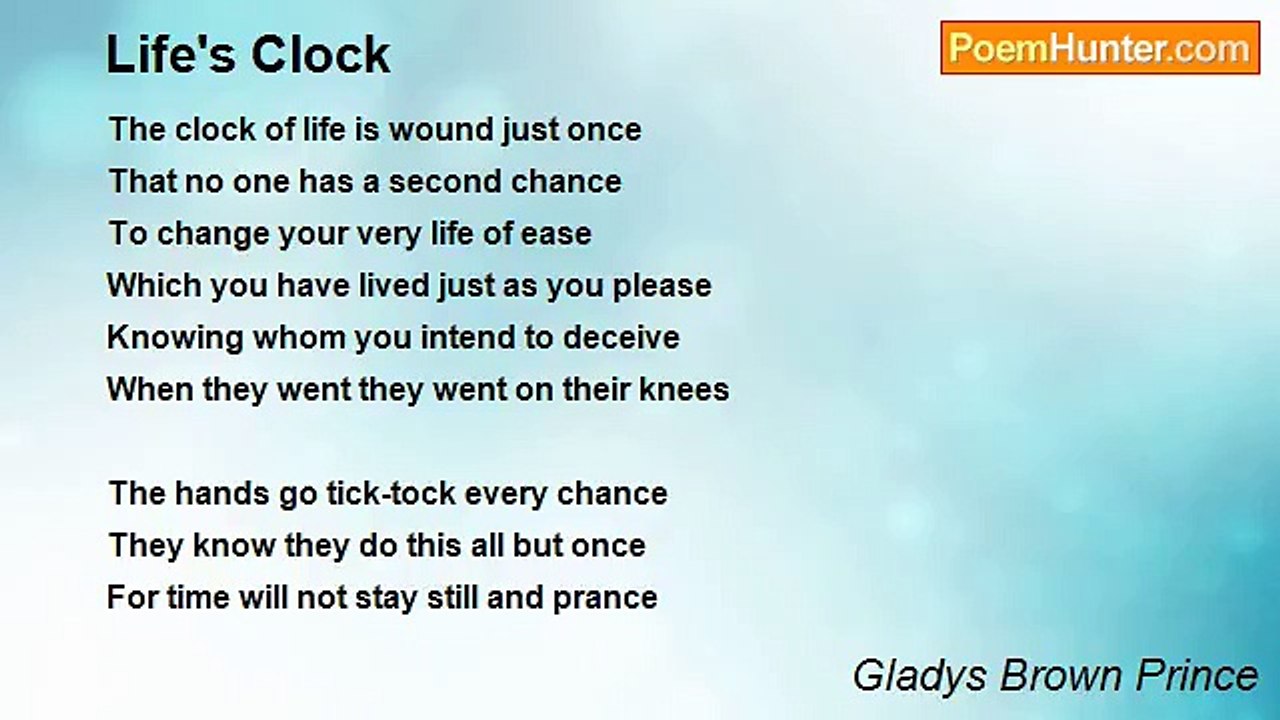 Life's Clock

PoemHunter.com

The clock of life is wound just once
That no one has a second chance
To change your very life of ease
Which you have lived just as you please
Knowing whom you intend to deceive
When they went they went on their knees

The hands go tick-tock every chance
They know they do this all but once
For time will not stay still and prance

Gladys Brown Prince